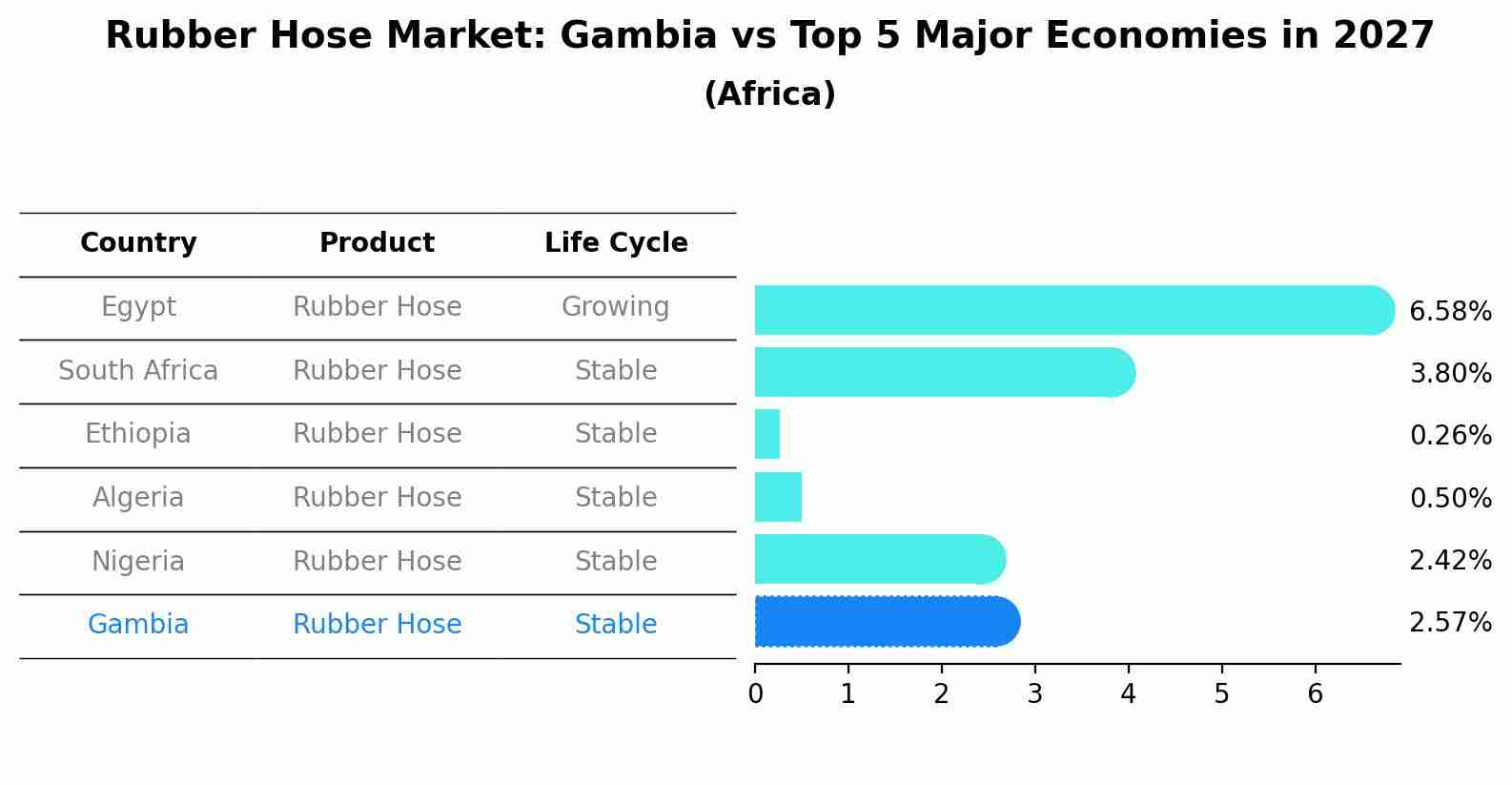 Rubber Hose Market: Gambia vs Top 5 Major Economies in 2027
(Africa)

| Country | Product | Life Cycle |
|---|---|---|
| Egypt | Rubber Hose | Growing |
| South Africa | Rubber Hose | Stable |
| Ethiopia | Rubber Hose | Stable |
| Algeria | Rubber Hose | Stable |
| Nigeria | Rubber Hose | Stable |
| Gambia | Rubber Hose | Stable |

6.58%
3.80%
0.26%
0.50%
2.42%
2.57%

0 1 2 3 4 5 6